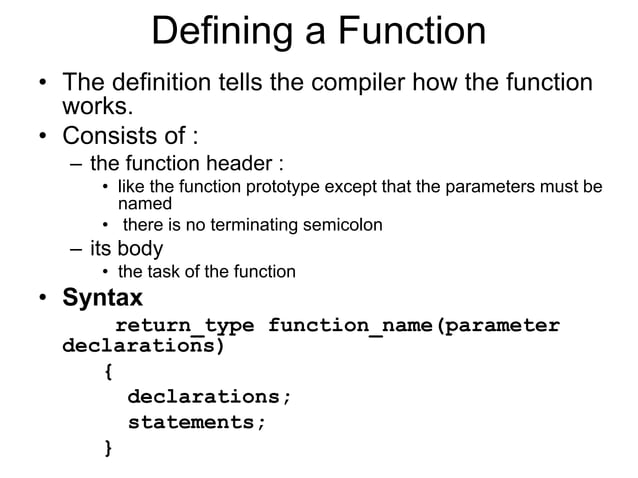 Defining a Function

• The definition tells the compiler how the function works.
• Consists of :
– the function header :
• like the function prototype except that the parameters must be named
• there is no terminating semicolon
– its body
• the task of the function
• **Syntax**

return_type function_name(parameter declarations)
{
declarations;
statements;
}